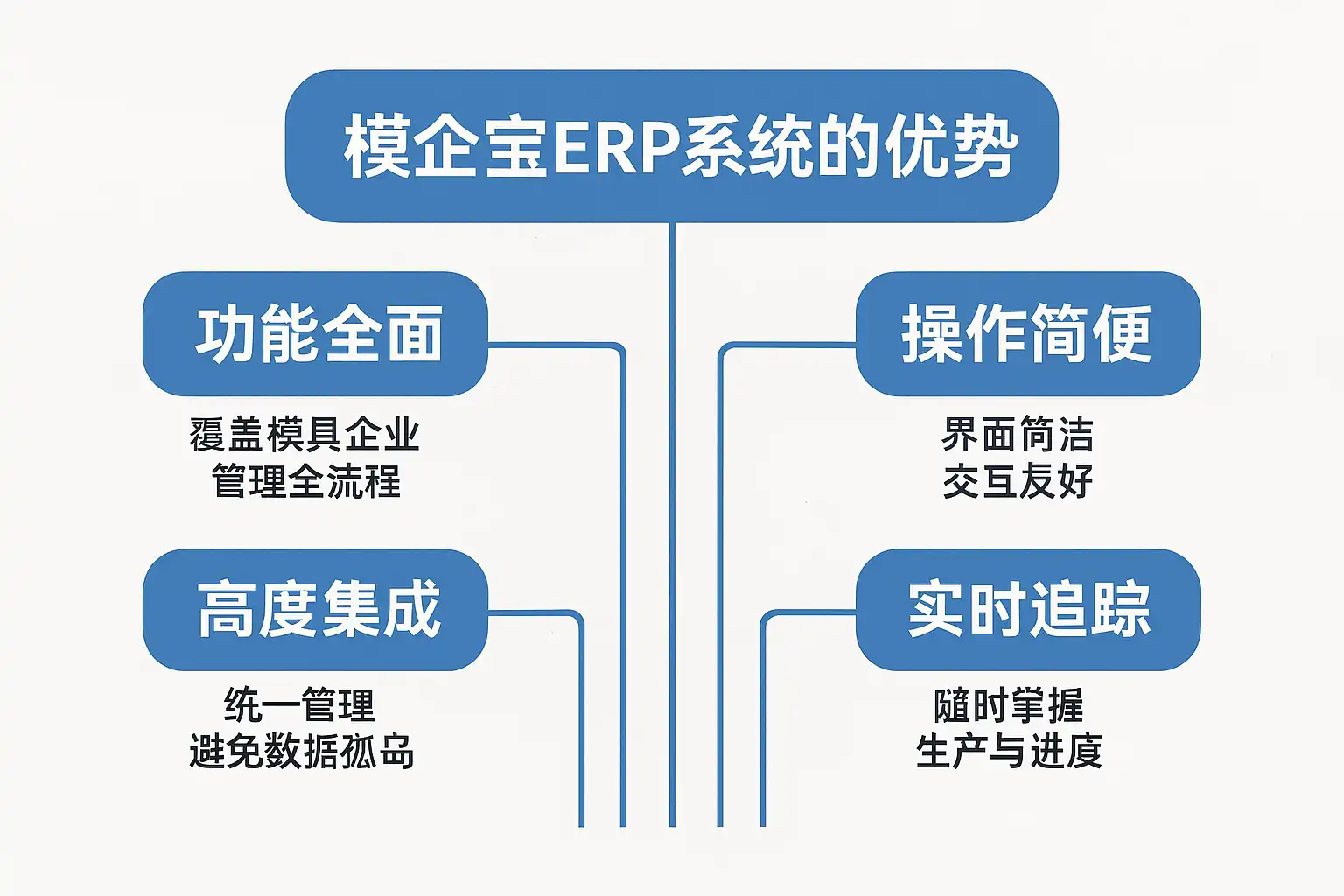 模企宝ERP系统的优势

功能全面

覆盖模具企业
管理全流程

高度集成

统一管理
避免数据孤岛

操作简便

界面简洁
交互友好

实时追踪

随时掌握
生产与进度